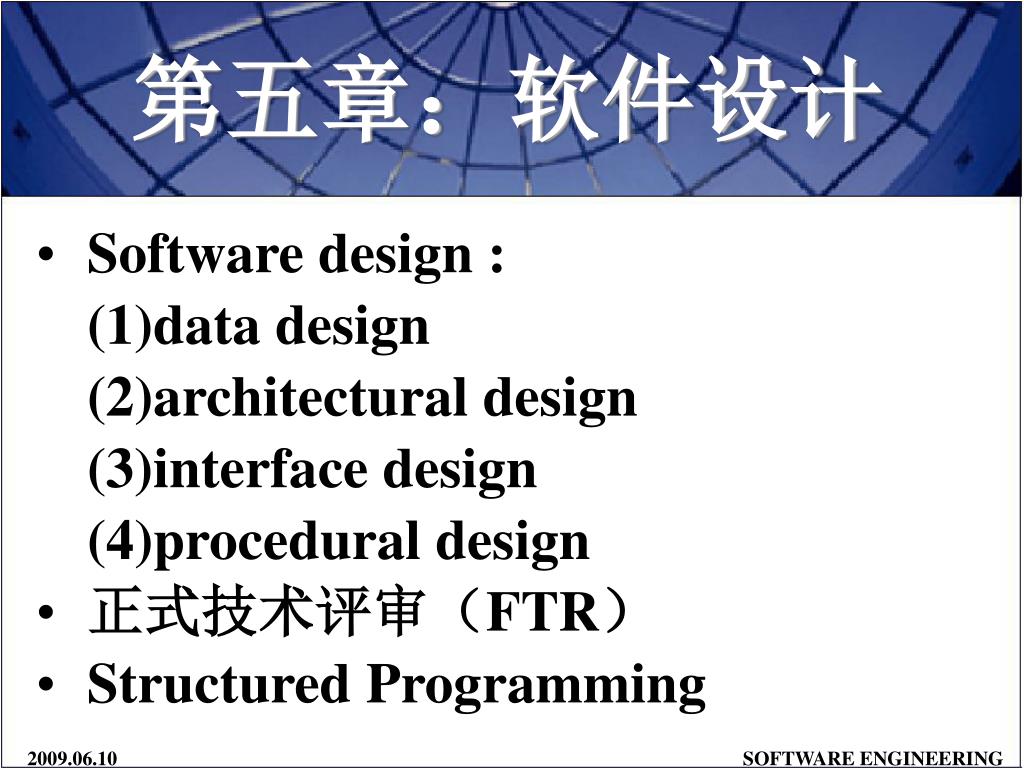 第五章：软件设计

• Software design :
(1)data design
(2)architectural design
(3)interface design
(4)procedural design
• 正式技术评审（FTR）
• Structured Programming

2009.06.10

SOFTWARE ENGINEERING